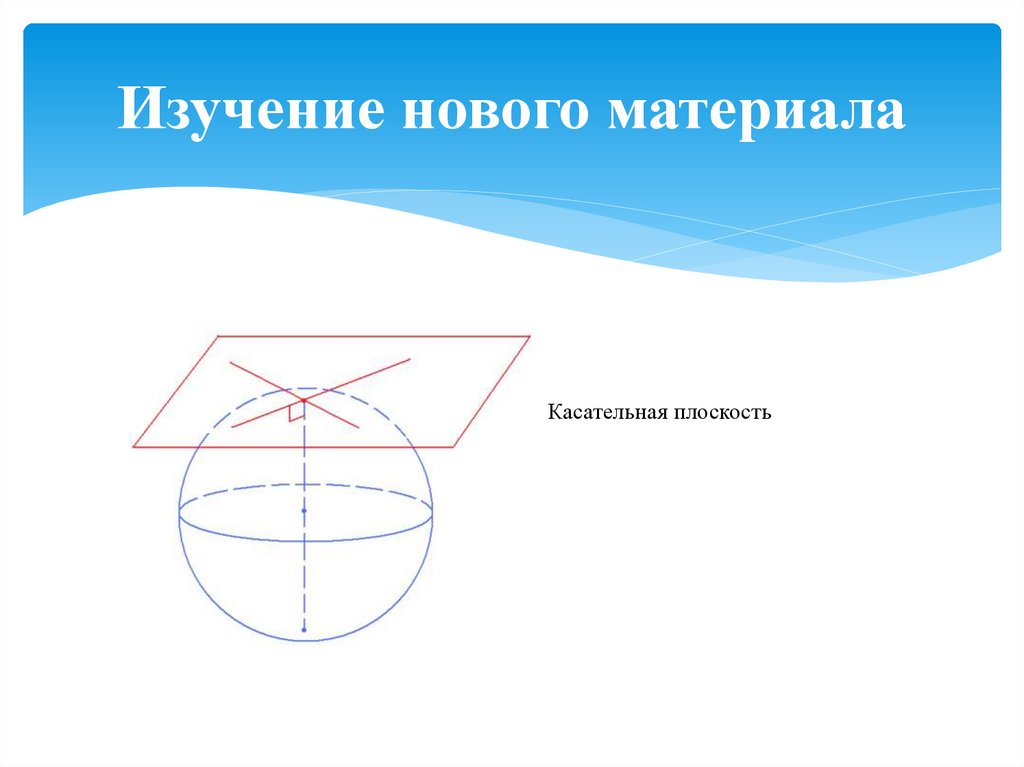 Изучение нового материала

Касательная плоскость